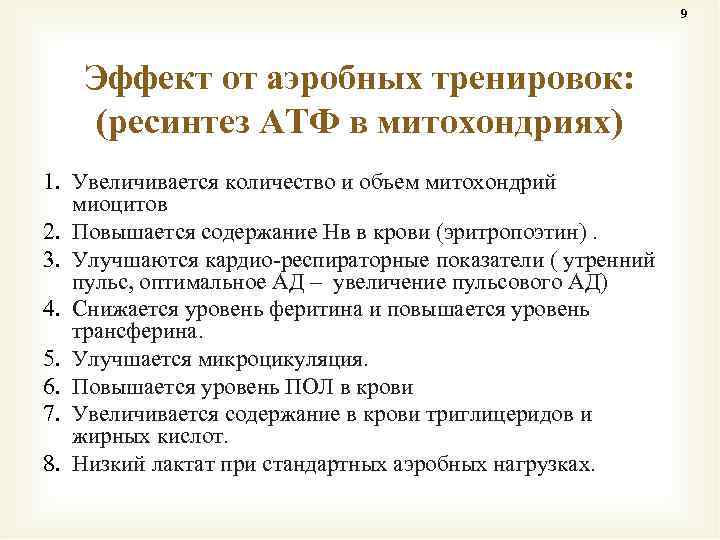 9

Эффект от аэробных тренировок: (ресинтез АТФ в митохондриях)

1. Увеличивается количество и объем митохондрий миоцитов
2. Повышается содержание Нв в крови (эритропоэтин) .
3. Улучшаются кардио-респираторные показатели ( утренний пульс, оптимальное АД – увеличение пульсового АД)
4. Снижается уровень феритина и повышается уровень трансферина.
5. Улучшается микроцикуляция.
6. Повышается уровень ПОЛ в крови
7. Увеличивается содержание в крови триглицеридов и жирных кислот.
8. Низкий лактат при стандартных аэробных нагрузках.